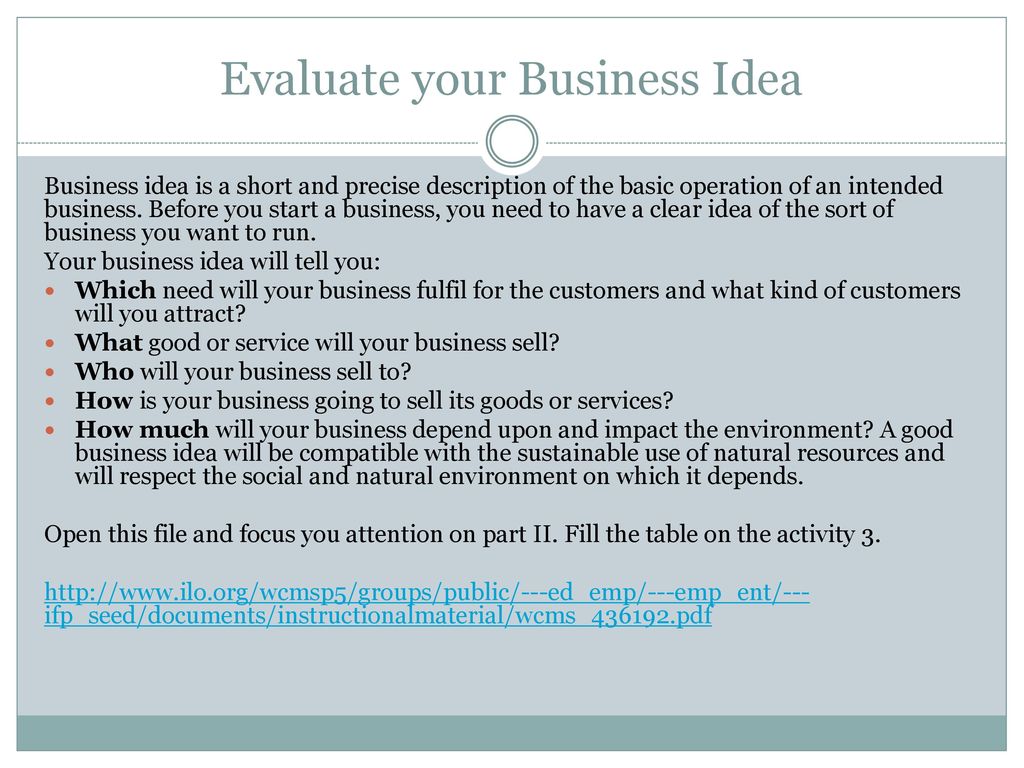 Evaluate your Business Idea

Business idea is a short and precise description of the basic operation of an intended business. Before you start a business, you need to have a clear idea of the sort of business you want to run.

Your business idea will tell you:

- Which need will your business fulfil for the customers and what kind of customers will you attract?
- What good or service will your business sell?
- Who will your business sell to?
- How is your business going to sell its goods or services?
- How much will your business depend upon and impact the environment? A good business idea will be compatible with the sustainable use of natural resources and will respect the social and natural environment on which it depends.

Open this file and focus you attention on part II. Fill the table on the activity 3.

http://www.ilo.org/wcmsp5/groups/public/---ed_emp/---emp_ent/---ifp_seed/documents/instructionalmaterial/wcms_436192.pdf